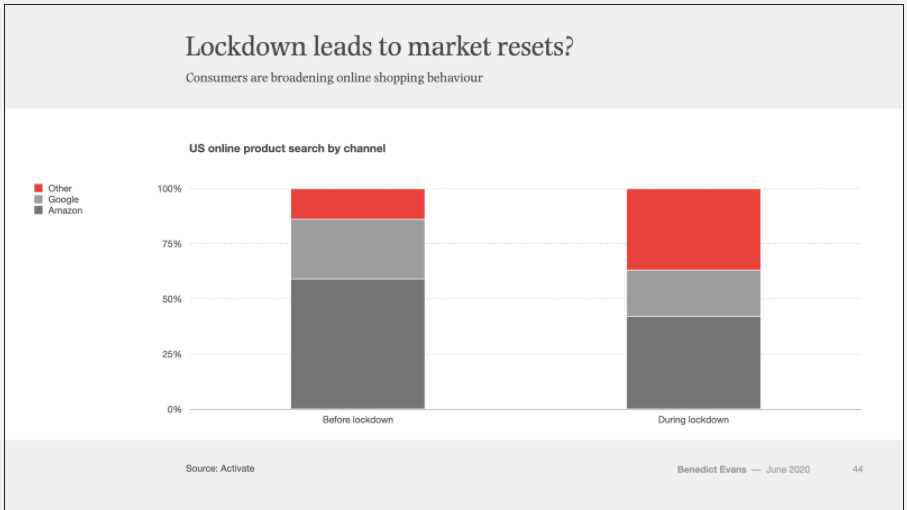 Lockdown leads to market resets?

Consumers are broadening online shopping behaviour

US online product search by channel

Other
Google
Amazon

100%
75%
50%
25%
0%

Before lockdown

During lockdown

Source: Activate

Benedict Evans — June 2020

44